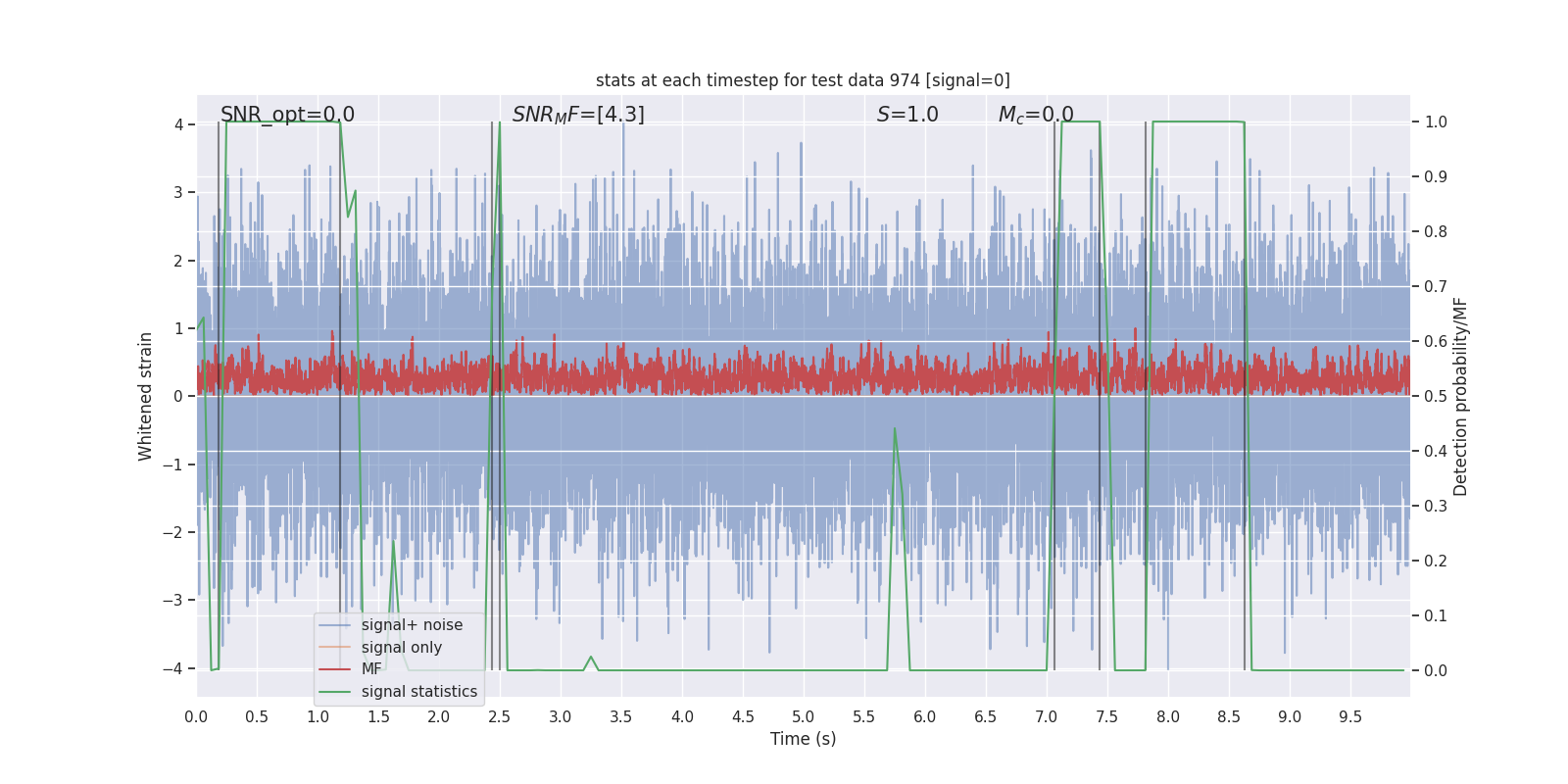 stats at each timestep for test data 974 [signal=0]

SNR_opt=0.0 $SNR_MF$=[4.3] $S$=1.0 $M_c$=0.0

Whitened strain

4
3
2
1
0
−1
−2
−3
−4

Detection probability/MF

1.0
0.9
0.8
0.7
0.6
0.5
0.4
0.3
0.2
0.1
0.0

signal+ noise
signal only
MF
signal statistics

0.0 0.5 1.0 1.5 2.0 2.5 3.0 3.5 4.0 4.5 5.0 5.5 6.0 6.5 7.0 7.5 8.0 8.5 9.0 9.5

Time (s)